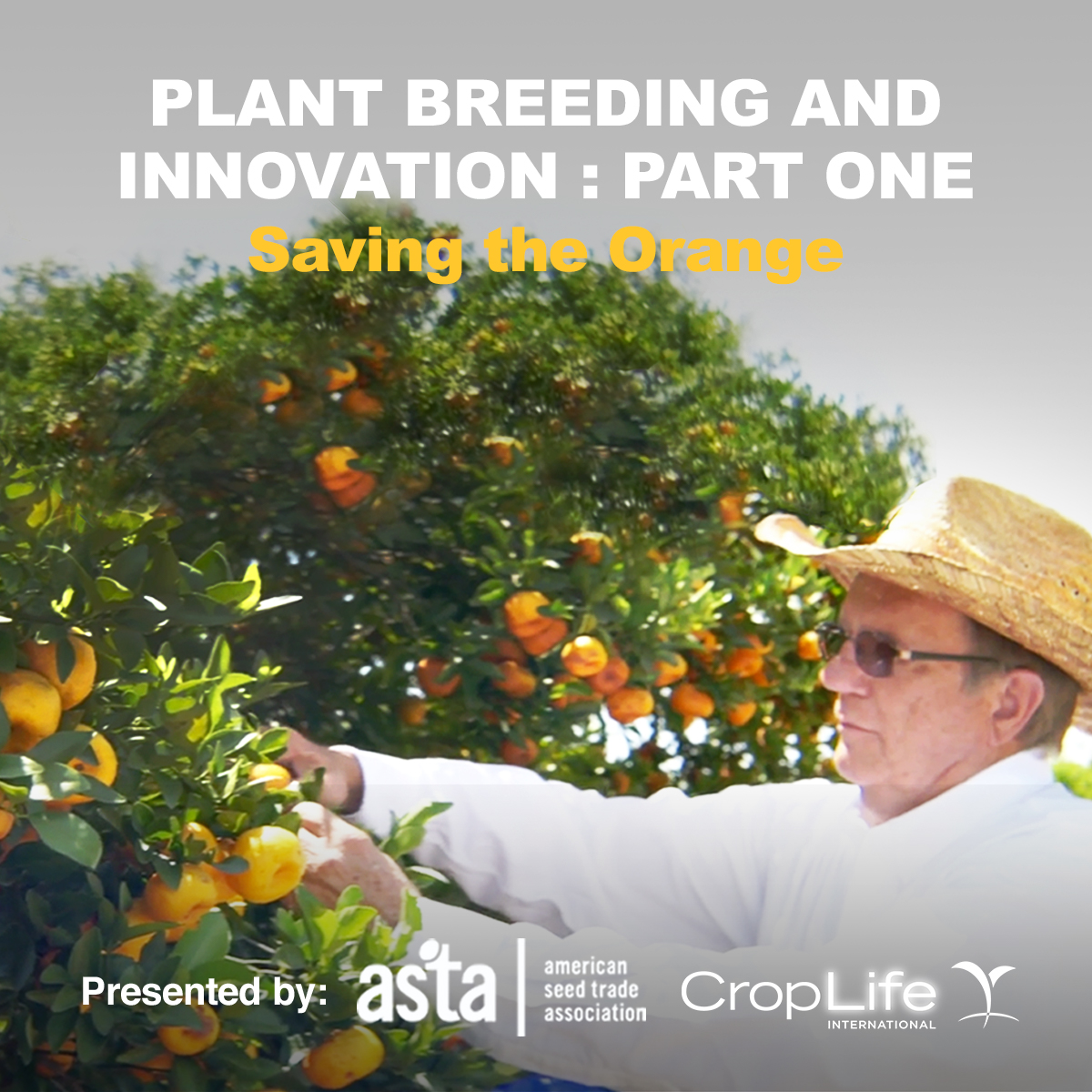 PLANT BREEDING AND INNOVATION : PART ONE

Saving the Orange

Presented by: asta american seed trade association CropLife INTERNATIONAL